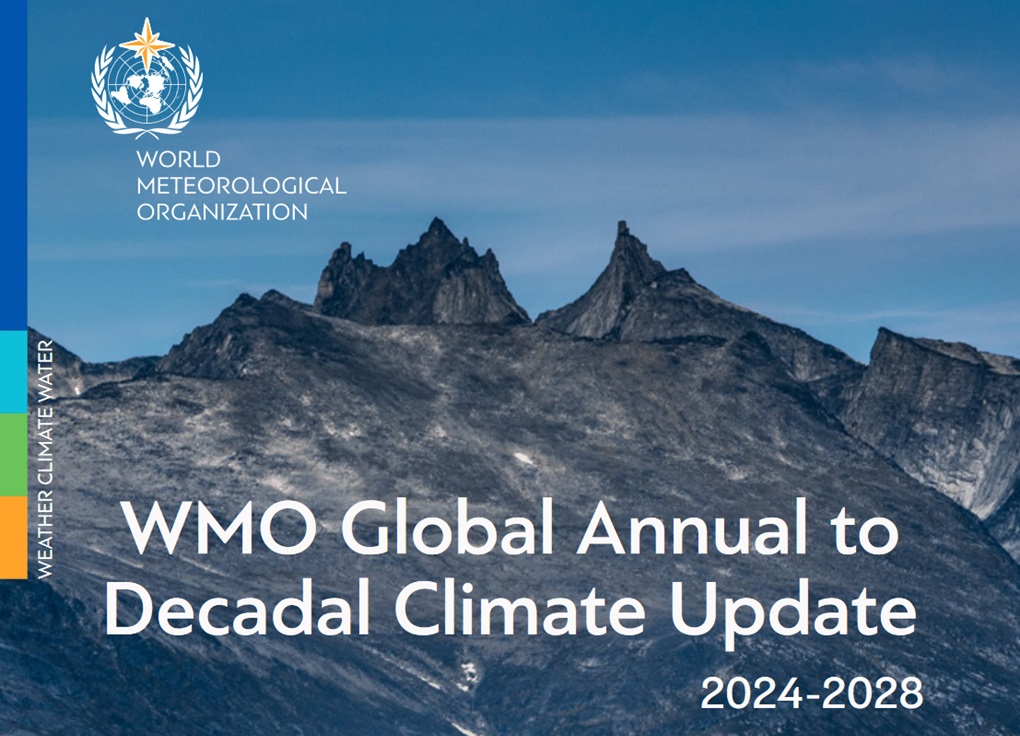 WORLD METEOROLOGICAL ORGANIZATION

WEATHER CLIMATE WATER

WMO Global Annual to Decadal Climate Update

2024-2028